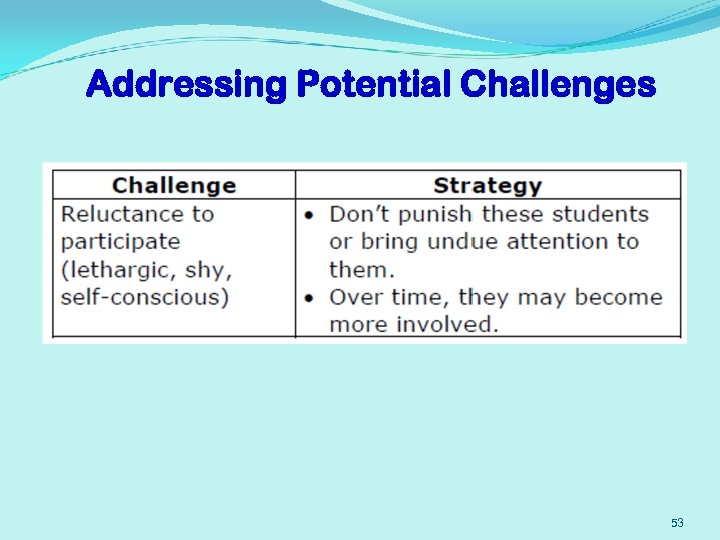 Addressing Potential Challenges

| Challenge | Strategy |
|---|---|
| Reluctance to participate (lethargic, shy, self-conscious) | • Don't punish these students or bring undue attention to them. • Over time, they may become more involved. |

53